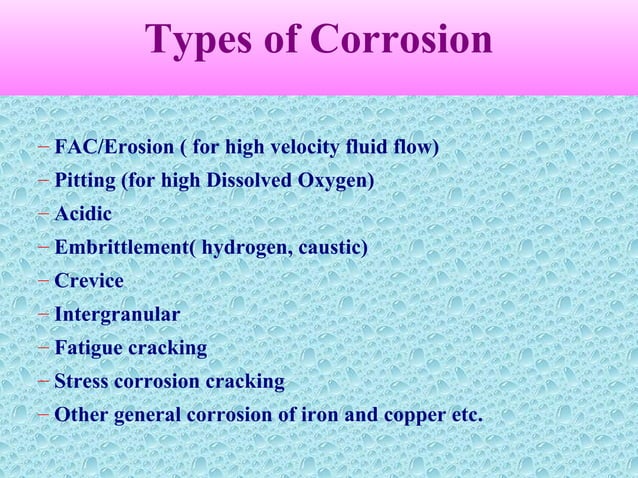 Types of Corrosion

– FAC/Erosion ( for high velocity fluid flow)
– Pitting (for high Dissolved Oxygen)
– Acidic
– Embrittlement( hydrogen, caustic)
– Crevice
– Intergranular
– Fatigue cracking
– Stress corrosion cracking
– Other general corrosion of iron and copper etc.